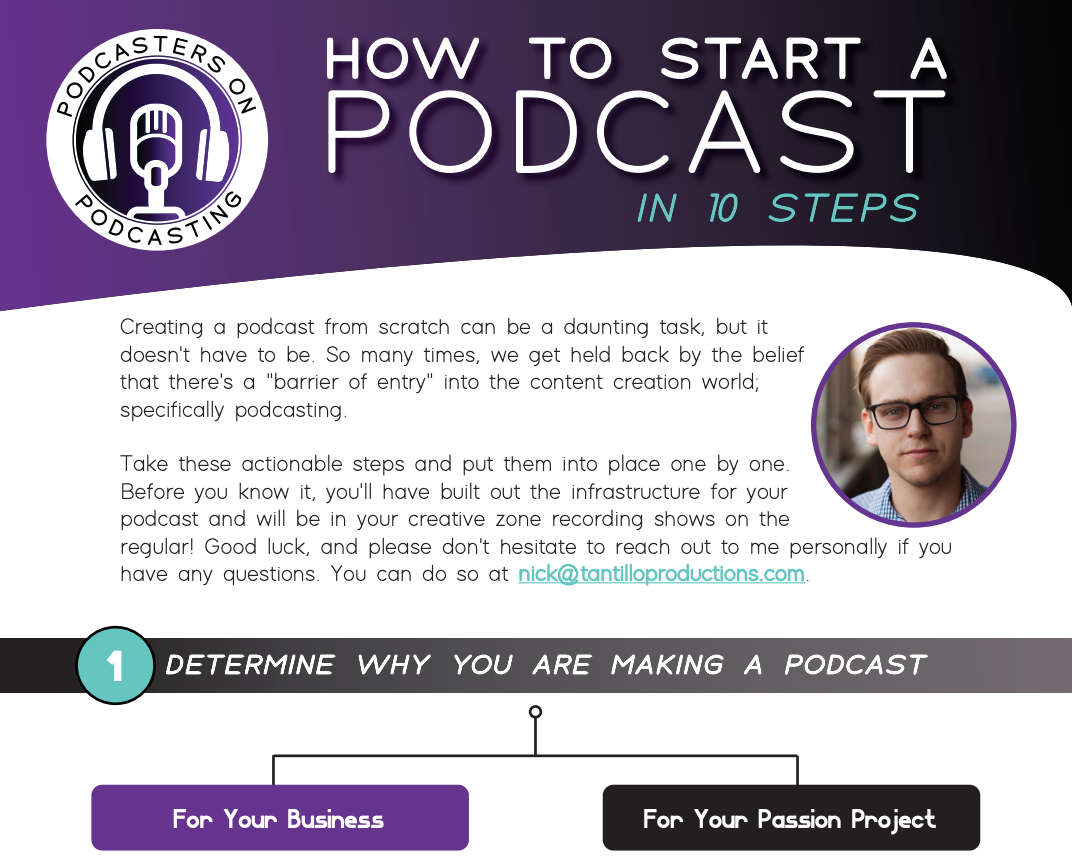 PODCASTERS ON PODCASTING

HOW TO START A PODCAST

IN 10 STEPS

Creating a podcast from scratch can be a daunting task, but it doesn't have to be. So many times, we get held back by the belief that there's a "barrier of entry" into the content creation world; specifically podcasting.

Take these actionable steps and put them into place one by one. Before you know it, you'll have built out the infrastructure for your podcast and will be in your creative zone recording shows on the regular! Good luck, and please don't hesitate to reach out to me personally if you have any questions. You can do so at nick@tantilloproductions.com.

1 DETERMINE WHY YOU ARE MAKING A PODCAST

For Your Business

For Your Passion Project